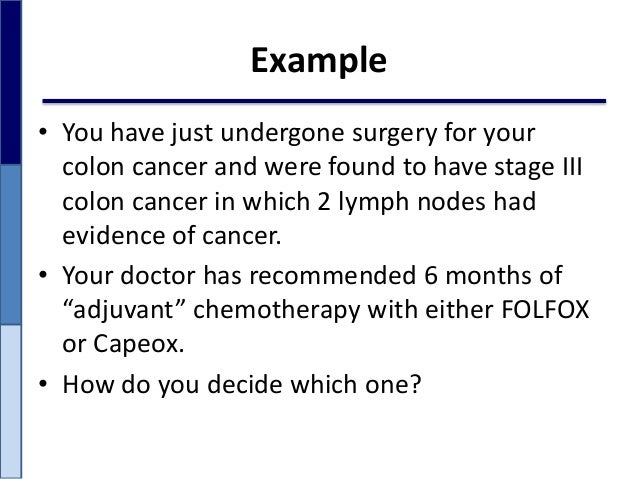 Example

• You have just undergone surgery for your colon cancer and were found to have stage III colon cancer in which 2 lymph nodes had evidence of cancer.

• Your doctor has recommended 6 months of “adjuvant” chemotherapy with either FOLFOX or Capeox.

• How do you decide which one?